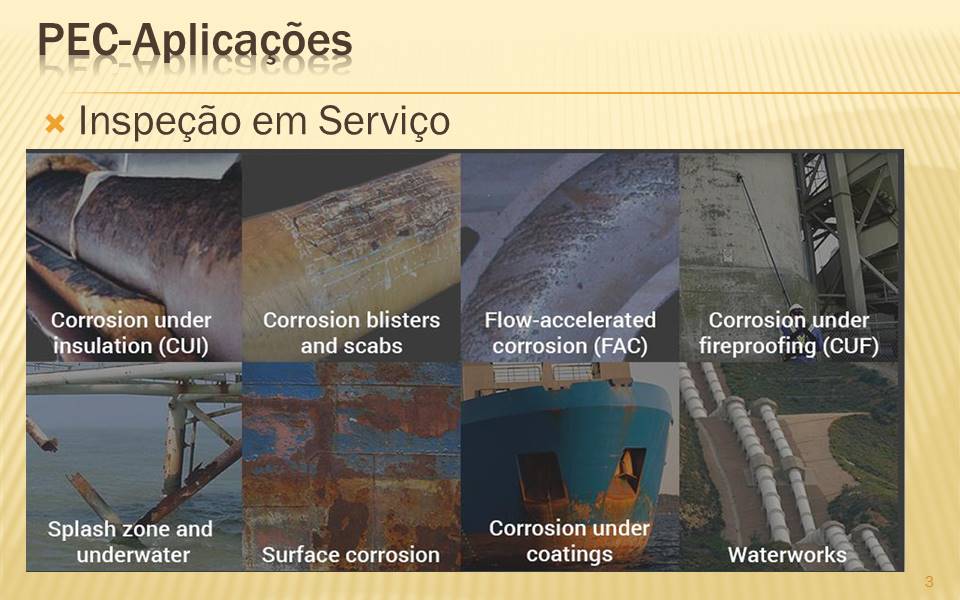 PEC-Aplicações

Inspeção em Serviço

Corrosion under insulation (CUI)

Corrosion blisters and scabs

Flow-accelerated corrosion (FAC)

Corrosion under fireproofing (CUF)

Splash zone and underwater

Surface corrosion

Corrosion under coatings

Waterworks

3